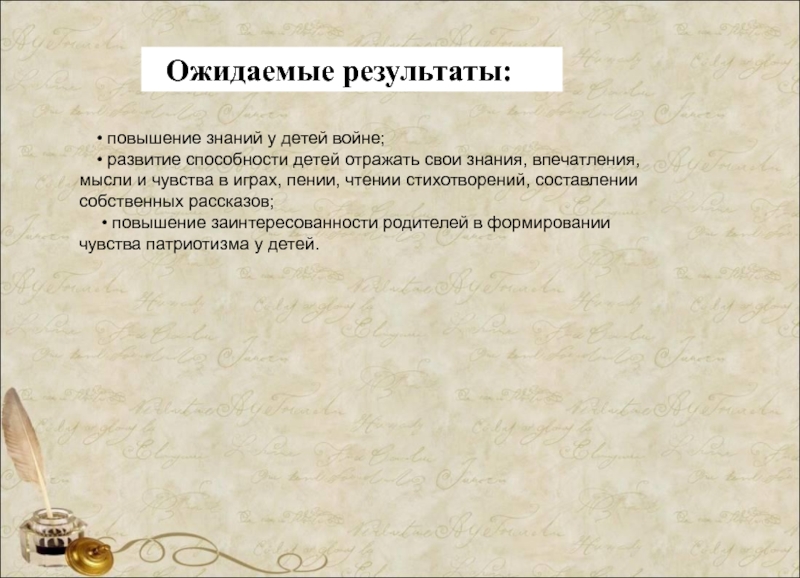 Ожидаемые результаты:

• повышение знаний у детей войне;
• развитие способности детей отражать свои знания, впечатления, мысли и чувства в играх, пении, чтении стихотворений, составлении собственных рассказов;
• повышение заинтересованности родителей в формировании чувства патриотизма у детей.